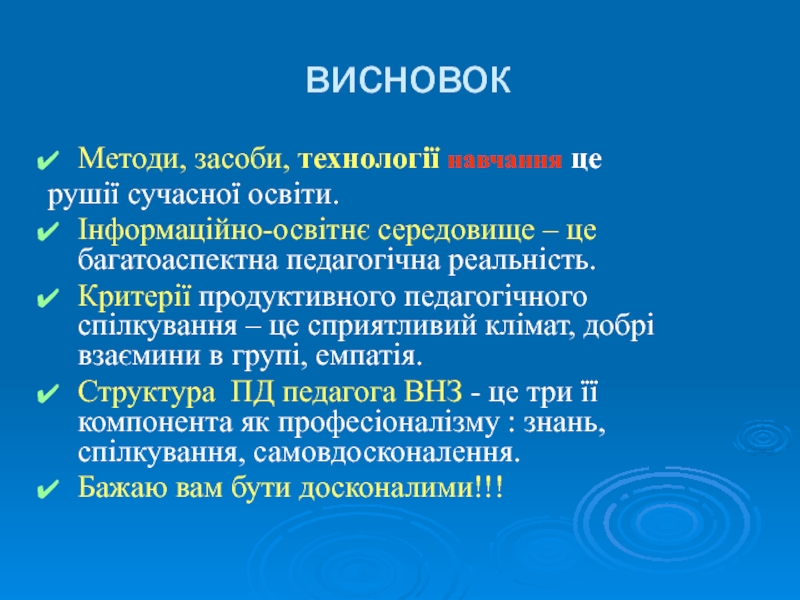 ВИСНОВОК

✔ Методи, засоби, технології навчання це рушії сучасної освіти.

✔ Інформаційно-освітнє середовище – це багатоаспектна педагогічна реальність.

✔ Критерії продуктивного педагогічного спілкування – це сприятливий клімат, добрі взаємини в групі, емпатія.

✔ Структура ПД педагога ВНЗ - це три її компонента як професіоналізму : знань, спілкування, самовдосконалення.

✔ Бажаю вам бути досконалими!!!